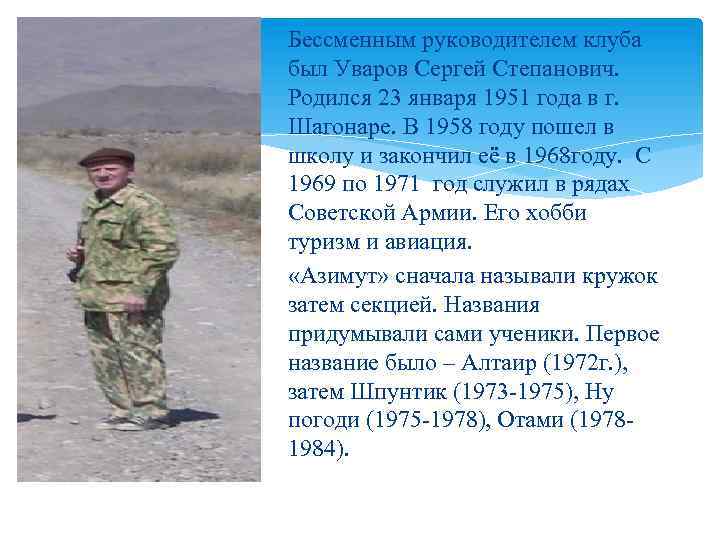 Бессменным руководителем клуба был Уваров Сергей Степанович. Родился 23 января 1951 года в г. Шагонаре. В 1958 году пошел в школу и закончил её в 1968году. С 1969 по 1971 год служил в рядах Советской Армии. Его хобби туризм и авиация.

«Азимут» сначала называли кружок затем секцией. Названия придумывали сами ученики. Первое название было – Алтаир (1972г.), затем Шпунтик (1973-1975), Ну погоди (1975-1978), Отами (1978-1984).